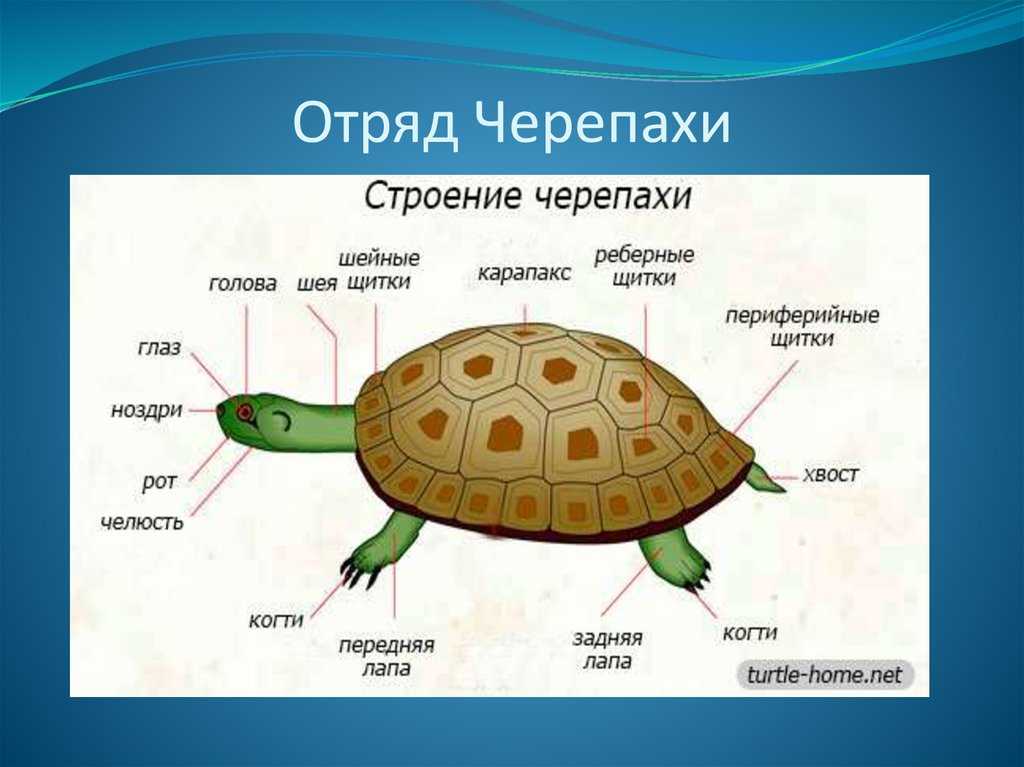 Отряд Черепахи

Строение черепахи

голова

шея

шейные щитки

карапакс

реберные щитки

периферийные щитки

глаз

ноздри

рот

челюсть

хвост

когти

передняя лапа

задняя лапа

когти

turtle-home.net